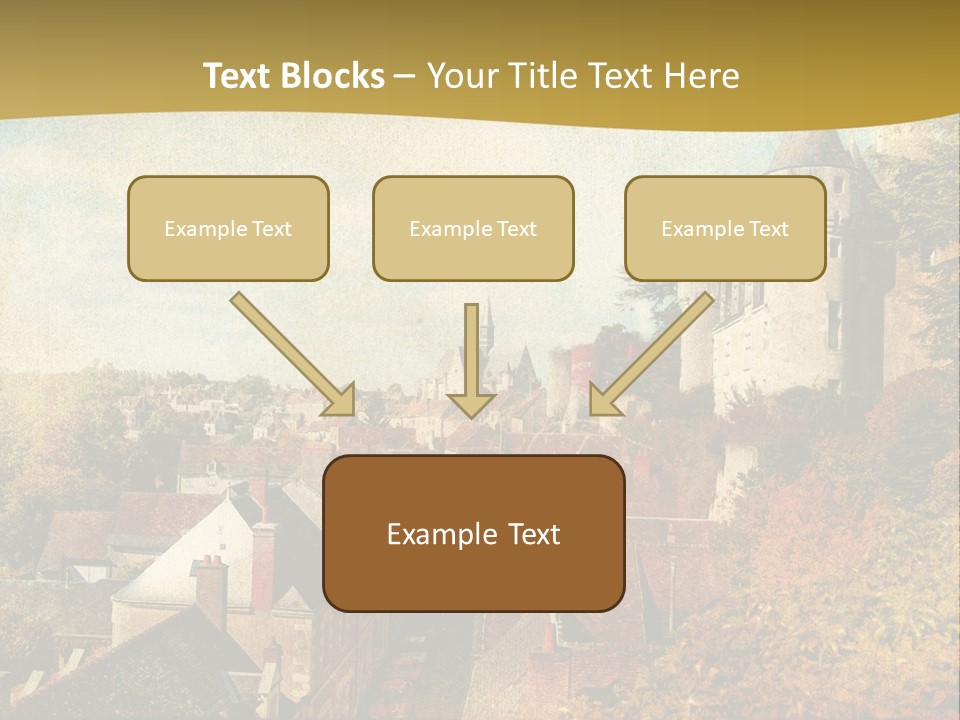 Text Blocks – Your Title Text Here

Example Text

Example Text

Example Text

Example Text